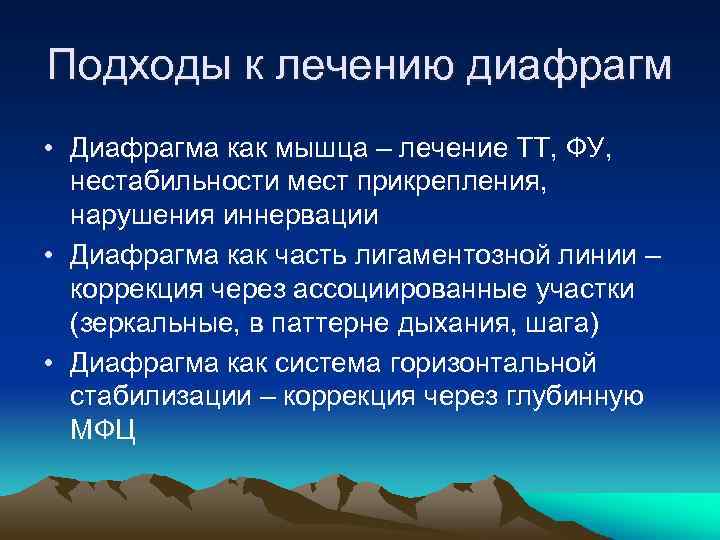 Подходы к лечению диафрагм

• Диафрагма как мышца – лечение ТТ, ФУ, нестабильности мест прикрепления, нарушения иннервации
• Диафрагма как часть лигаментозной линии – коррекция через ассоциированные участки (зеркальные, в паттерне дыхания, шага)
• Диафрагма как система горизонтальной стабилизации – коррекция через глубинную МФЦ